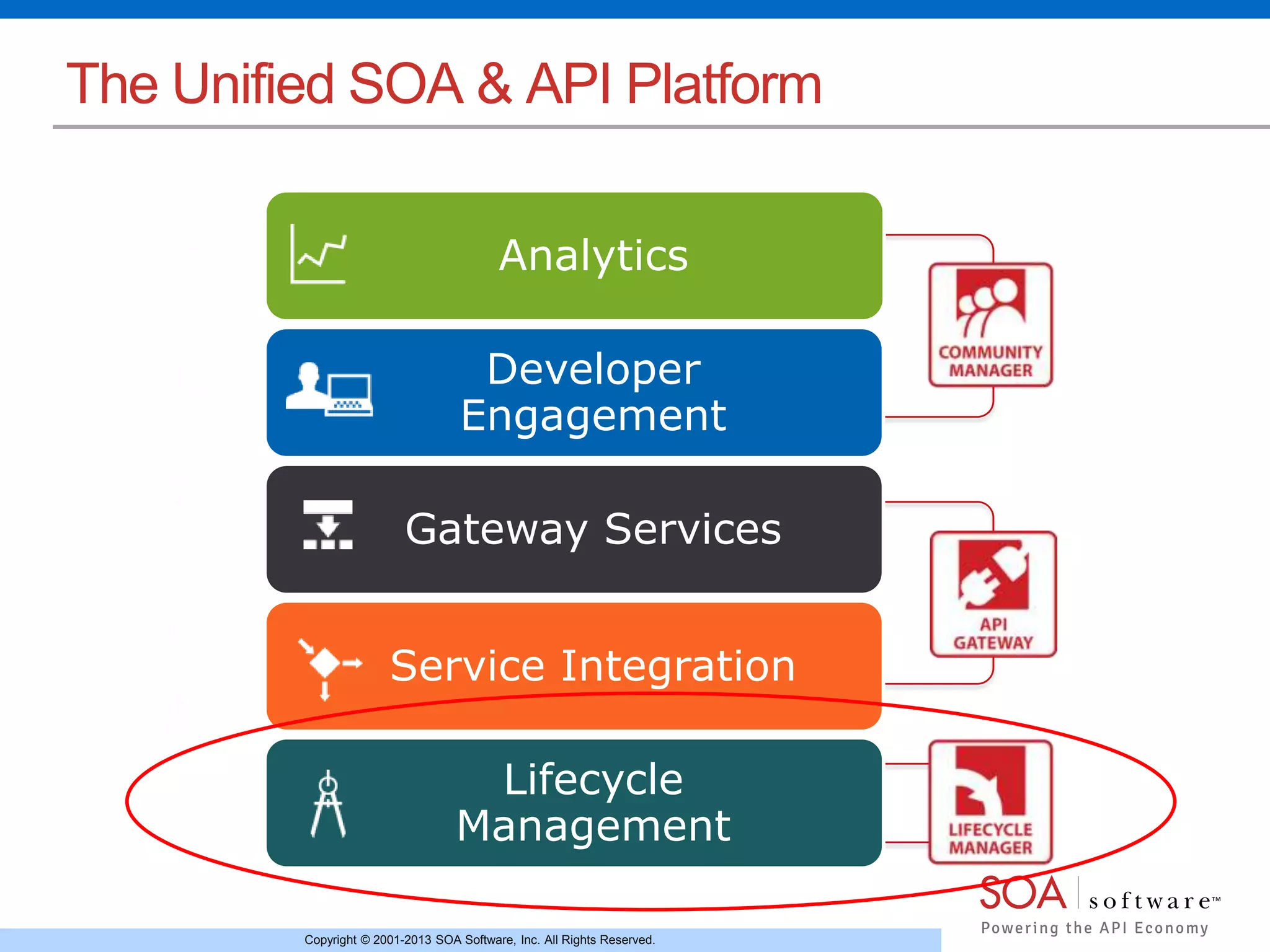 The Unified SOA & API Platform

Analytics

Developer Engagement

Gateway Services

Service Integration

Lifecycle Management

COMMUNITY MANAGER

API GATEWAY

LIFECYCLE MANAGER

SOA software™
Powering the API Economy

Copyright © 2001-2013 SOA Software, Inc. All Rights Reserved.